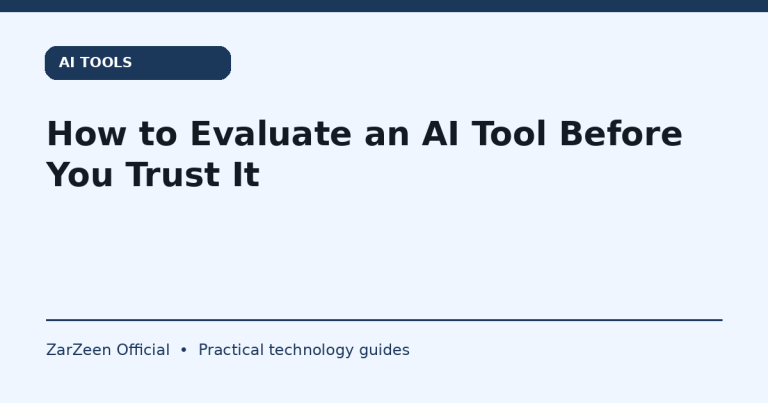 AI TOOLS

How to Evaluate an AI Tool Before You Trust It

ZarZeen Official • Practical technology guides